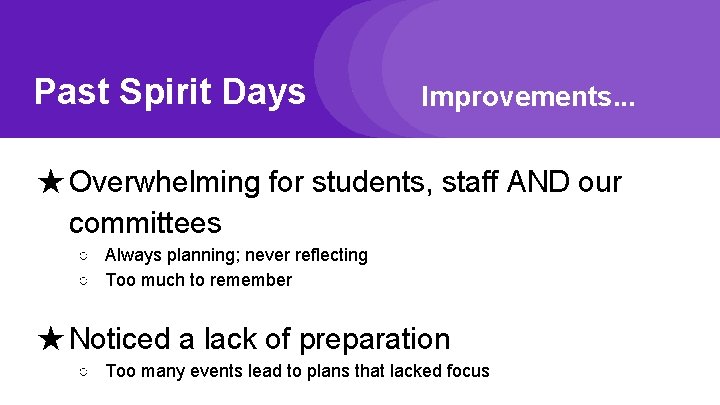 Past Spirit Days

Improvements...

★ Overwhelming for students, staff AND our committees

○ Always planning; never reflecting
○ Too much to remember

★ Noticed a lack of preparation

○ Too many events lead to plans that lacked focus